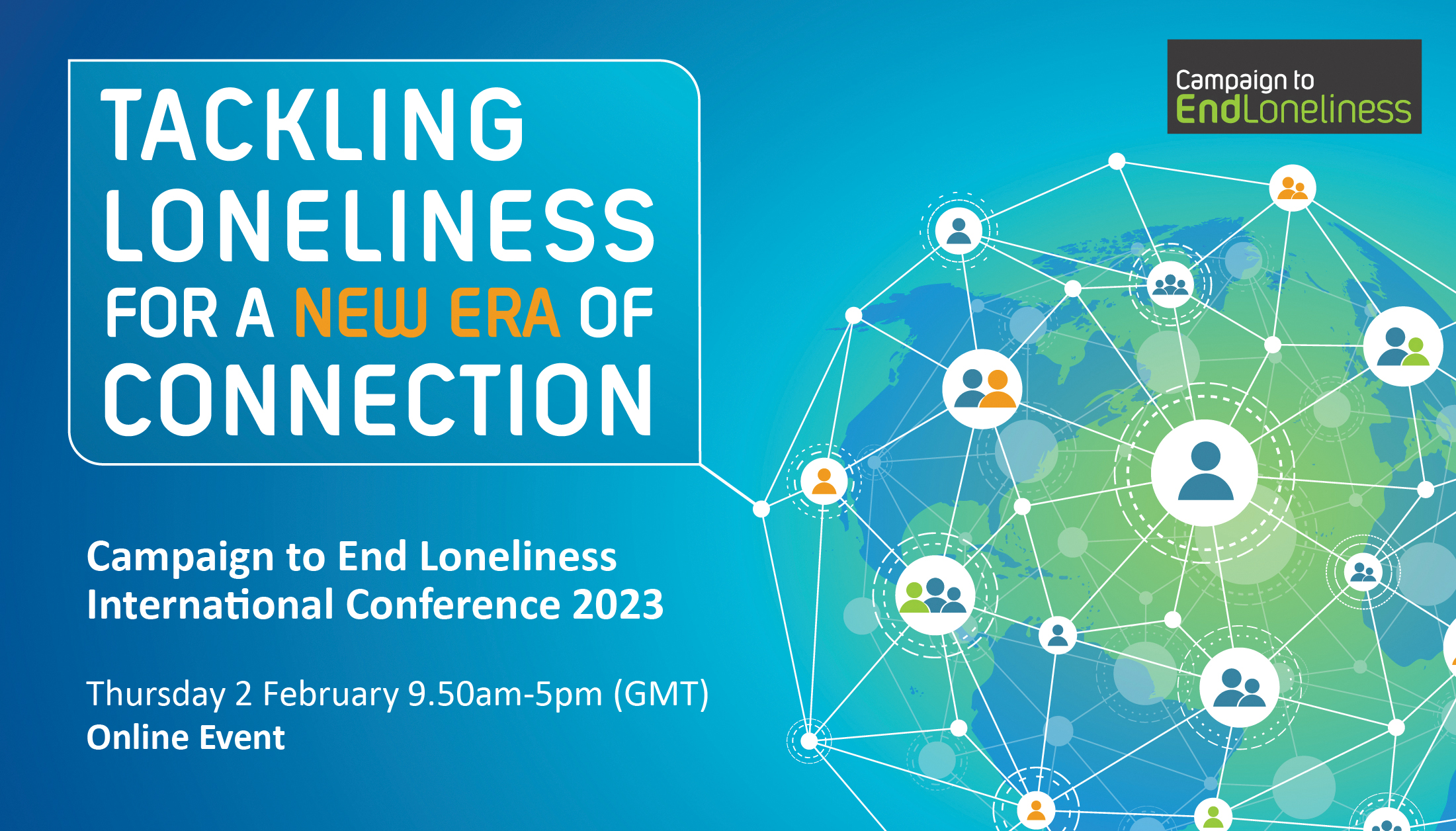 TACKLING LONELINESS FOR A NEW ERA OF CONNECTION

Campaign to EndLoneliness

Campaign to End Loneliness International Conference 2023

Thursday 2 February 9.50am-5pm (GMT)
Online Event